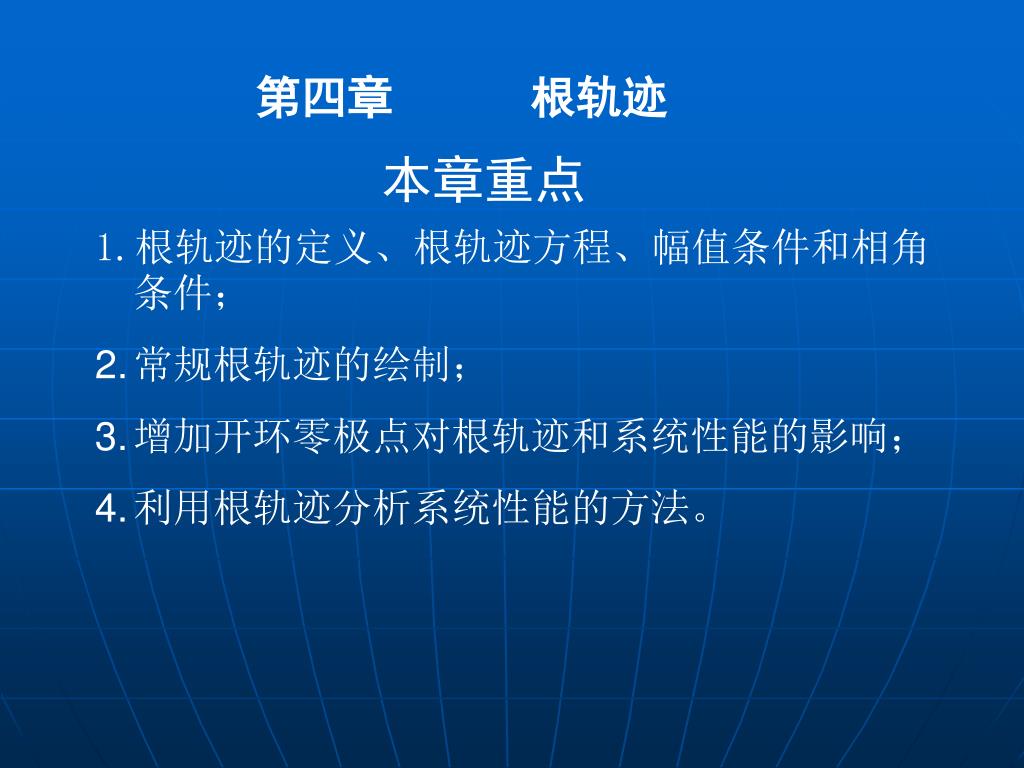 第四章　　根轨迹

本章重点

1. 根轨迹的定义、根轨迹方程、幅值条件和相角条件；

2. 常规根轨迹的绘制；

3. 增加开环零极点对根轨迹和系统性能的影响；

4. 利用根轨迹分析系统性能的方法。